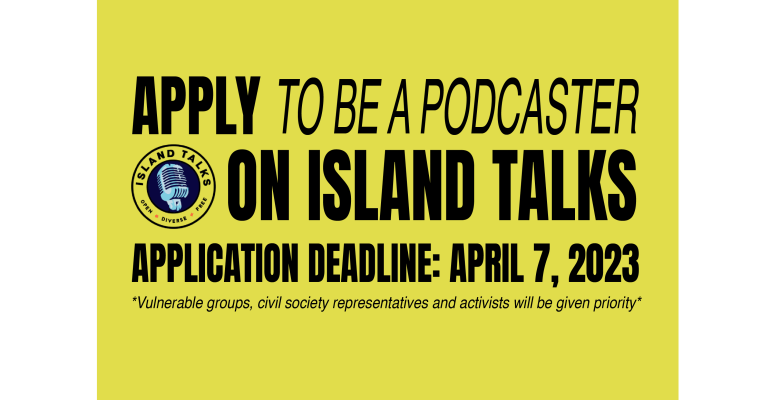 APPLY TO BE A PODCASTER

ISLAND TALKS
OPEN • DIVERSE • FREE

ON ISLAND TALKS

APPLICATION DEADLINE: APRIL 7, 2023

*Vulnerable groups, civil society representatives and activists will be given priority*